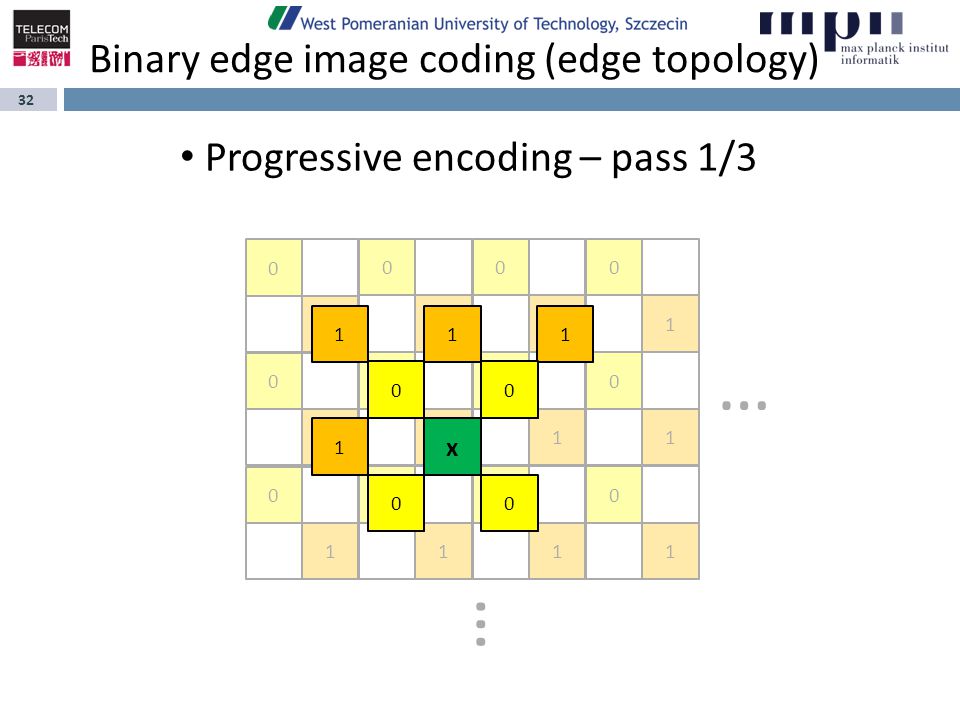 TELECOM ParisTech

West Pomeranian University of Technology, Szczecin

mpii max planck institut informatik

Binary edge image coding (edge topology)

32

• Progressive encoding – pass 1/3

| 0 | | 0 | | 0 | | 0 | |
|---|---|---|---|---|---|---|---|
| | 1 | | 1 | | 1 | | 1 |
| 0 | | 0 | | 0 | | 0 | |
| | 1 | | x | | 1 | | 1 |
| 0 | | 0 | | 0 | | 0 | |
| | 1 | | 1 | | 1 | | 1 |

...

⋮